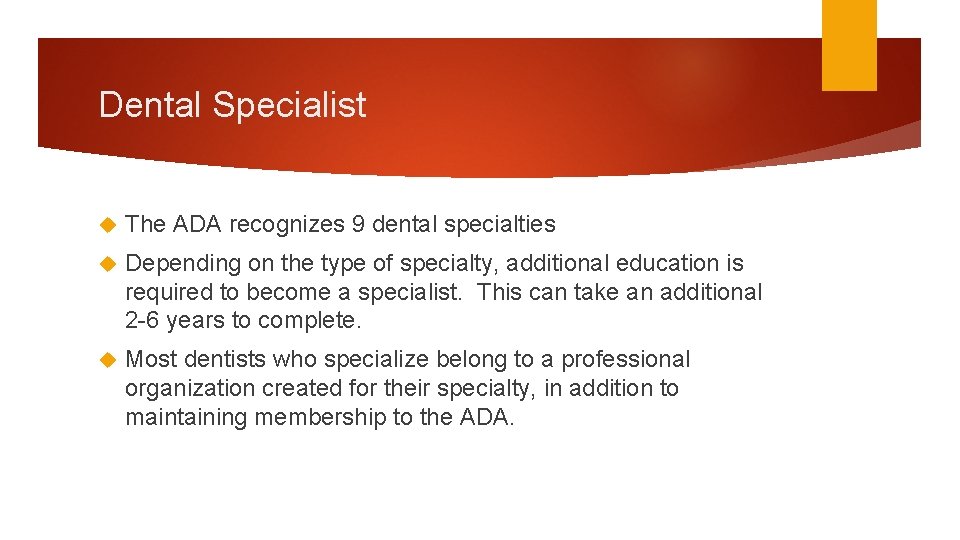 Dental Specialist

The ADA recognizes 9 dental specialties

Depending on the type of specialty, additional education is required to become a specialist. This can take an additional 2-6 years to complete.

Most dentists who specialize belong to a professional organization created for their specialty, in addition to maintaining membership to the ADA.